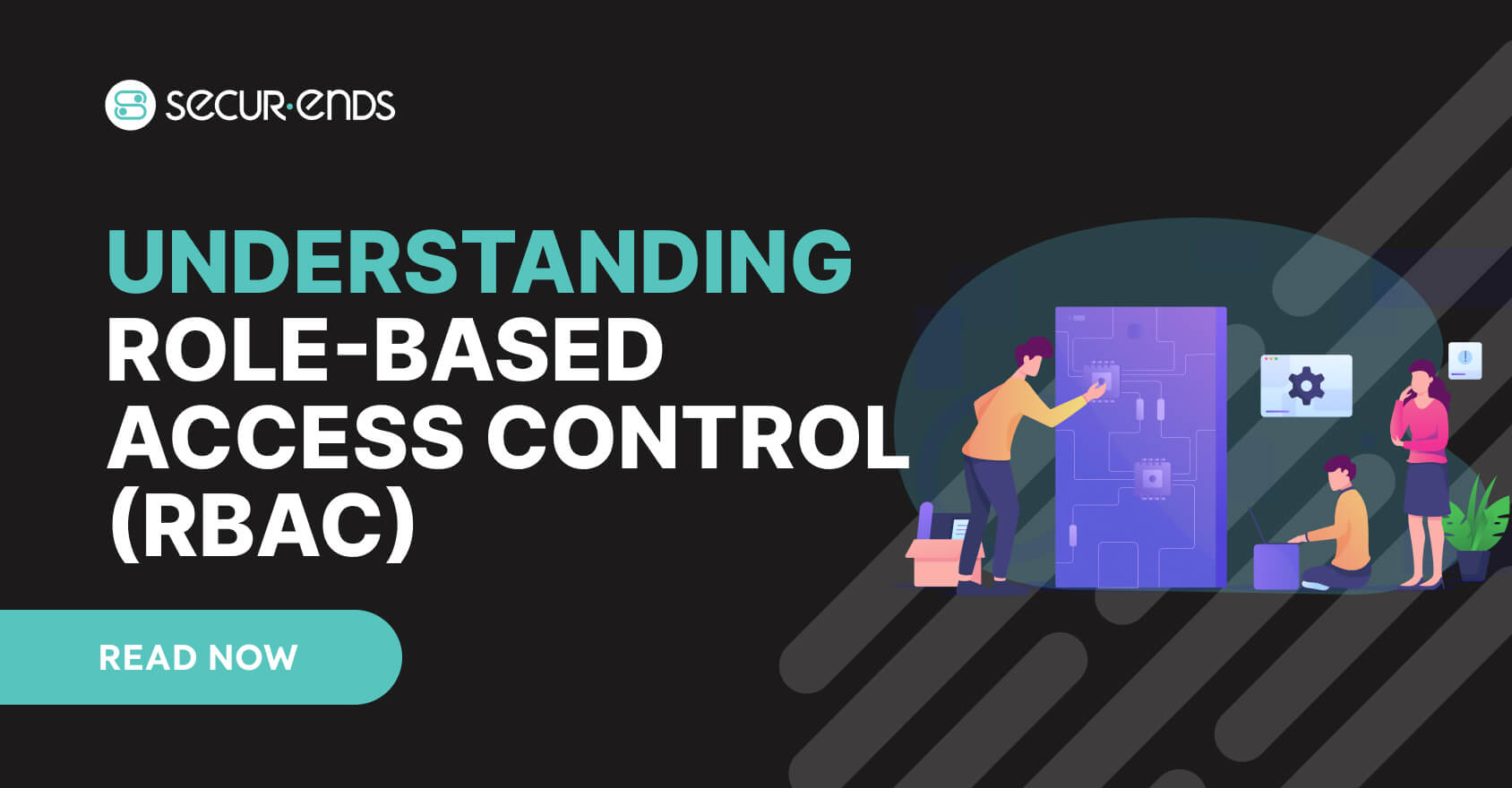 SECUR·ENDS

UNDERSTANDING
ROLE-BASED
ACCESS CONTROL
(RBAC)

READ NOW